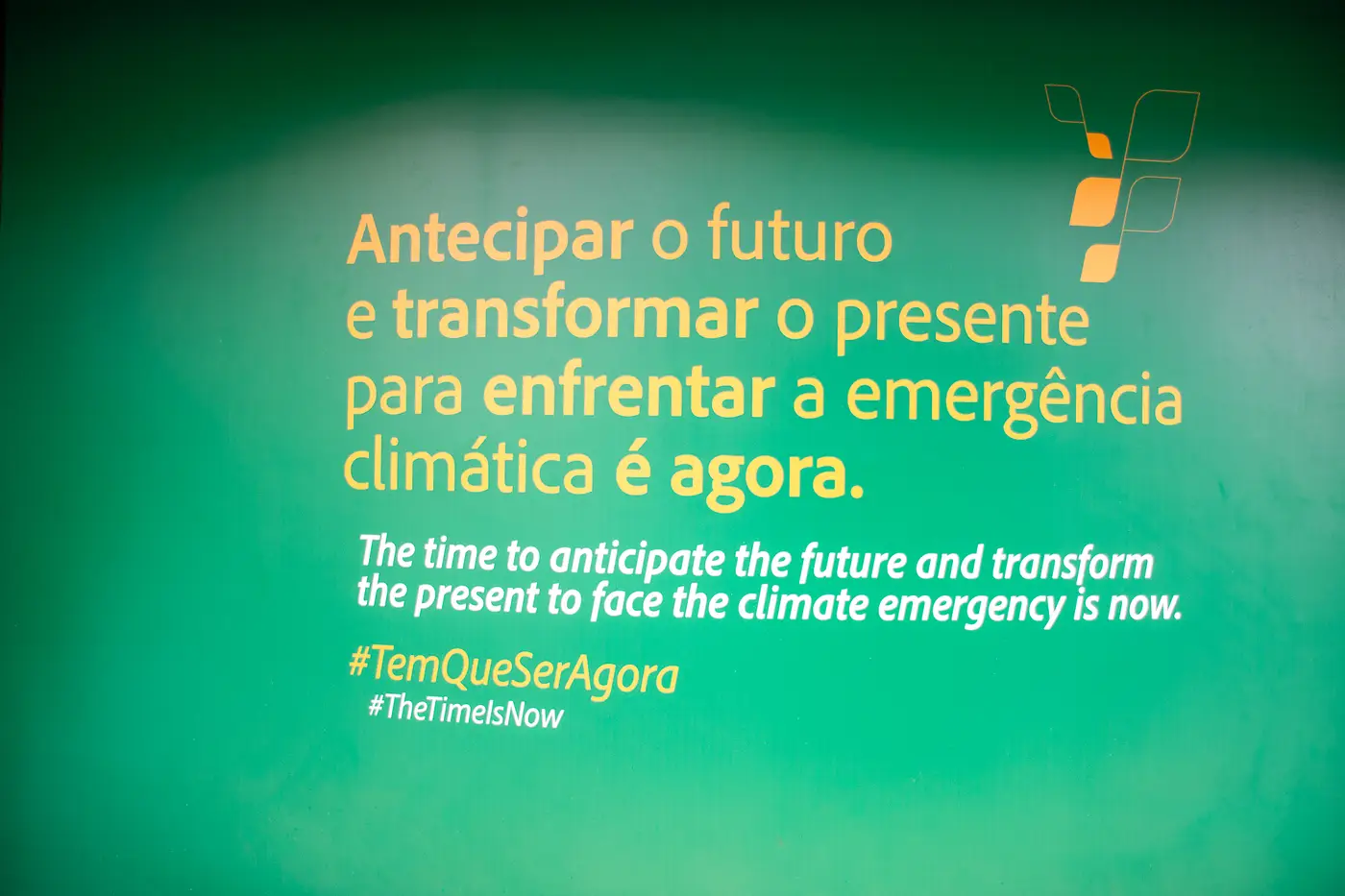 Antecipar o futuro e transformar o presente para enfrentar a emergência climática é agora.

The time to anticipate the future and transform the present to face the climate emergency is now.

#TemQueSerAgora
#TheTimeIsNow